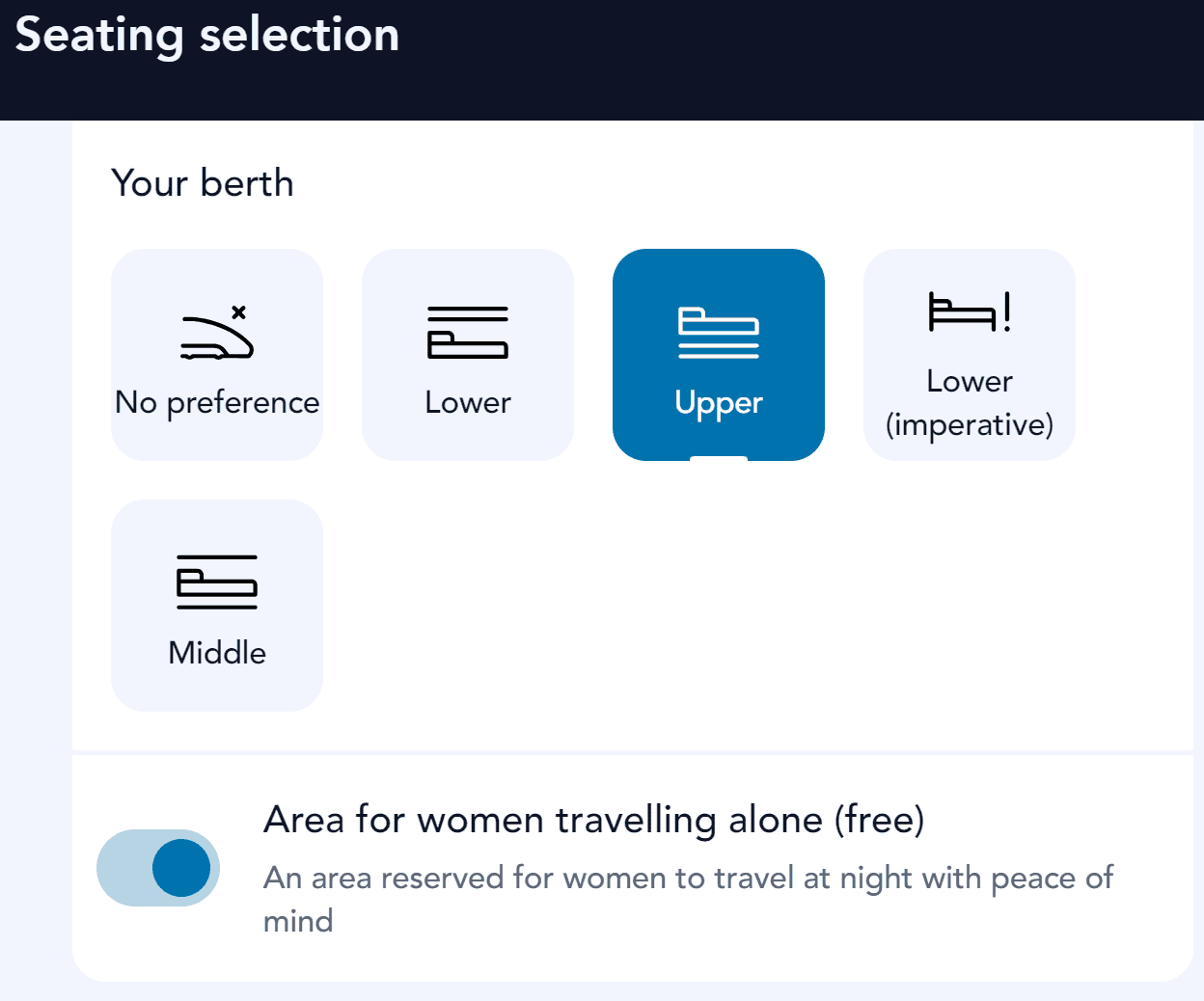 Seating selection

Your berth

No preference

Lower

Upper

Lower (imperative)

Middle

Area for women travelling alone (free)

An area reserved for women to travel at night with peace of mind